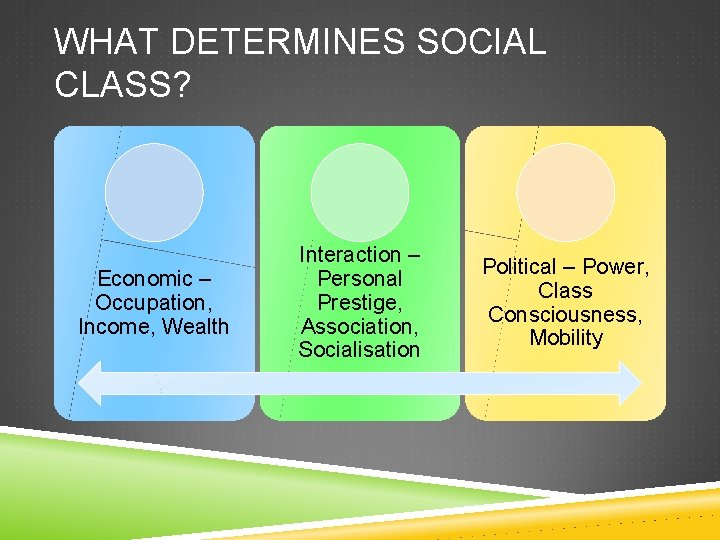 WHAT DETERMINES SOCIAL CLASS?

Economic – Occupation, Income, Wealth

Interaction – Personal Prestige, Association, Socialisation

Political – Power, Class Consciousness, Mobility